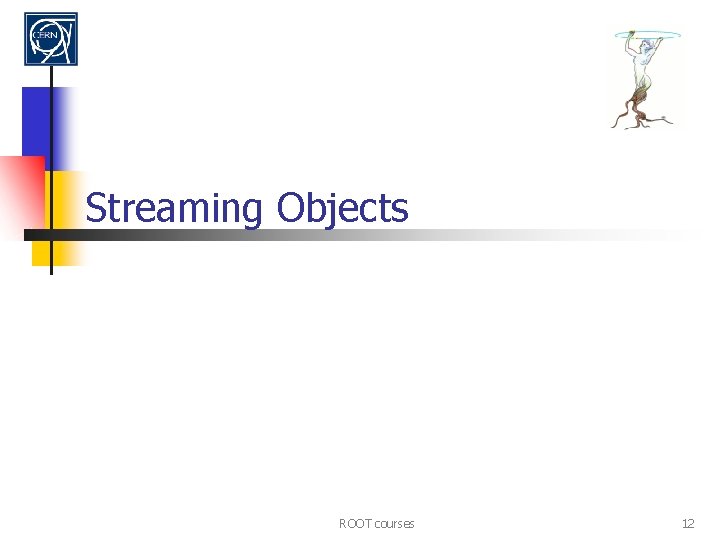 CERN

Streaming Objects

ROOT courses

12